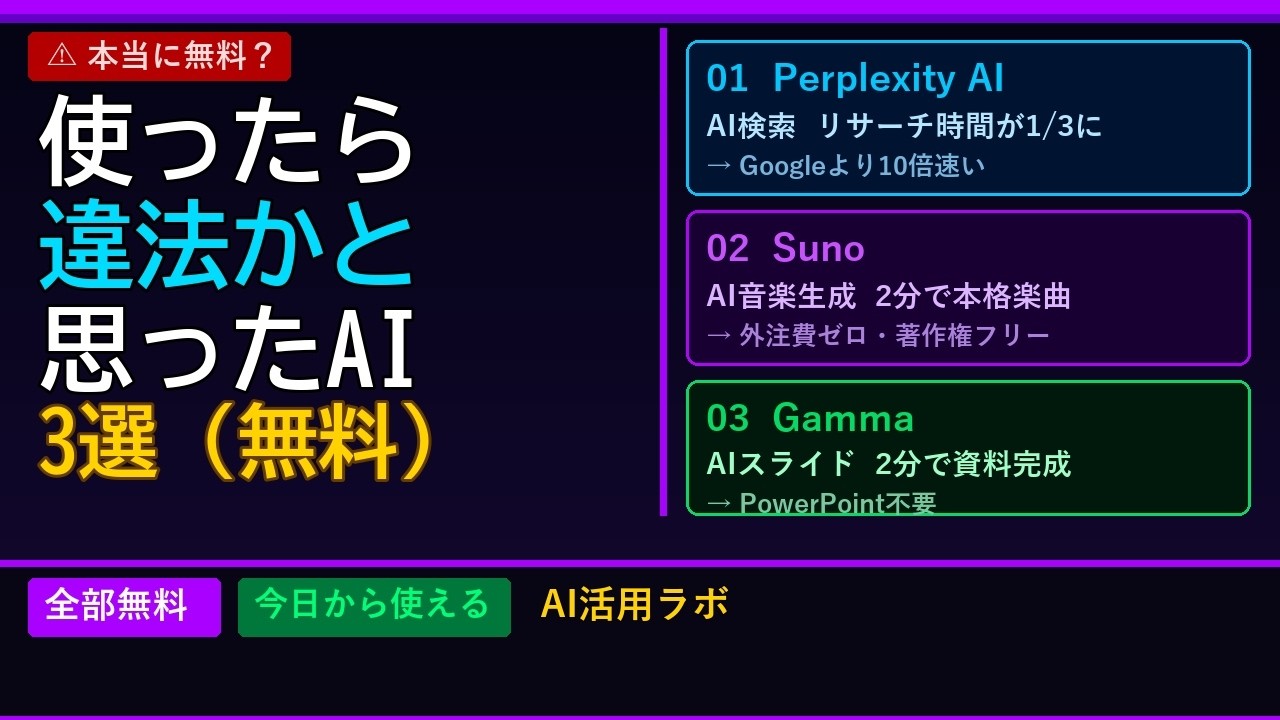 ⚠ 本当に無料？

使ったら
違法かと
思ったAI
3選（無料）

01 Perplexity AI
AI検索 リサーチ時間が1/3に
→ Googleより10倍速い

02 Suno
AI音楽生成 2分で本格楽曲
→ 外注費ゼロ・著作権フリー

03 Gamma
AIスライド 2分で資料完成
→ PowerPoint不要

全部無料 今日から使える AI活用ラボ